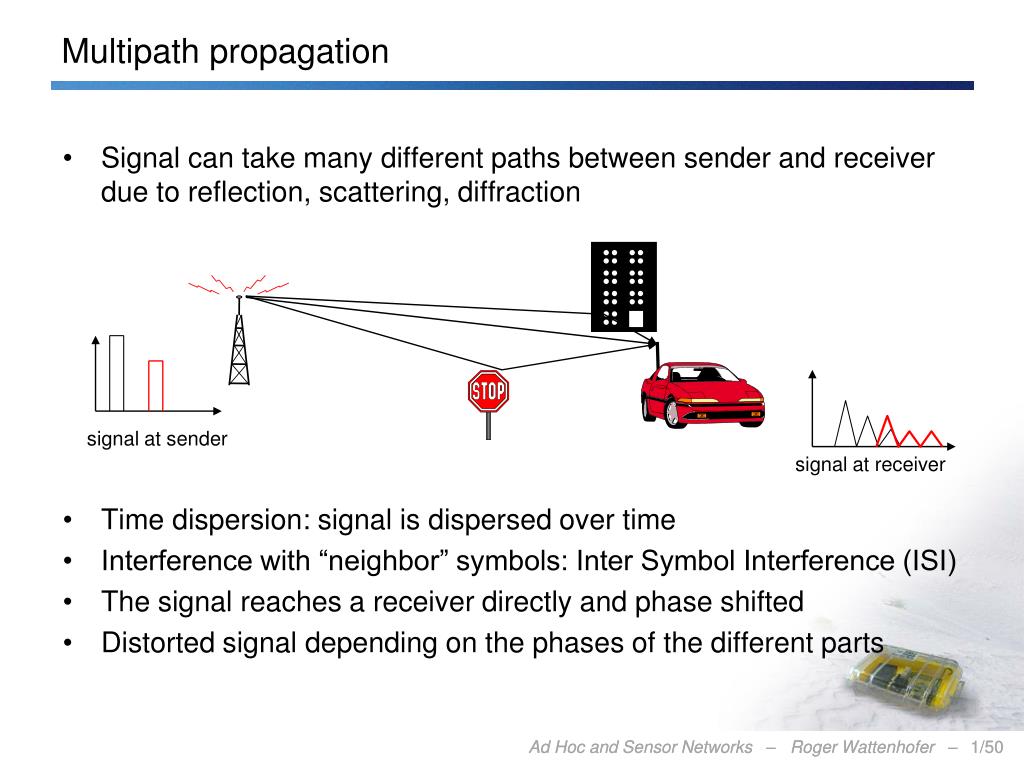 Multipath propagation

• Signal can take many different paths between sender and receiver due to reflection, scattering, diffraction

STOP

signal at sender

signal at receiver

• Time dispersion: signal is dispersed over time
• Interference with “neighbor” symbols: Inter Symbol Interference (ISI)
• The signal reaches a receiver directly and phase shifted
• Distorted signal depending on the phases of the different parts

Ad Hoc and Sensor Networks – Roger Wattenhofer – 1/50